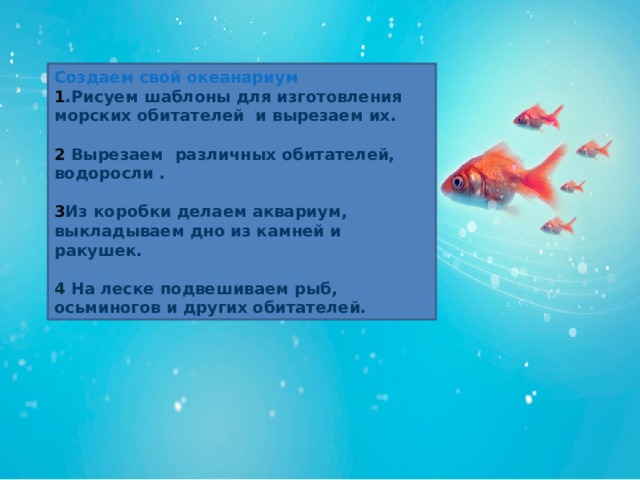 Создаем свой океанариум
1.Рисуем шаблоны для изготовления морских обитателей и вырезаем их.

2 Вырезаем различных обитателей, водоросли .

3Из коробки делаем аквариум, выкладываем дно из камней и ракушек.

4 На леске подвешиваем рыб, осьминогов и других обитателей.